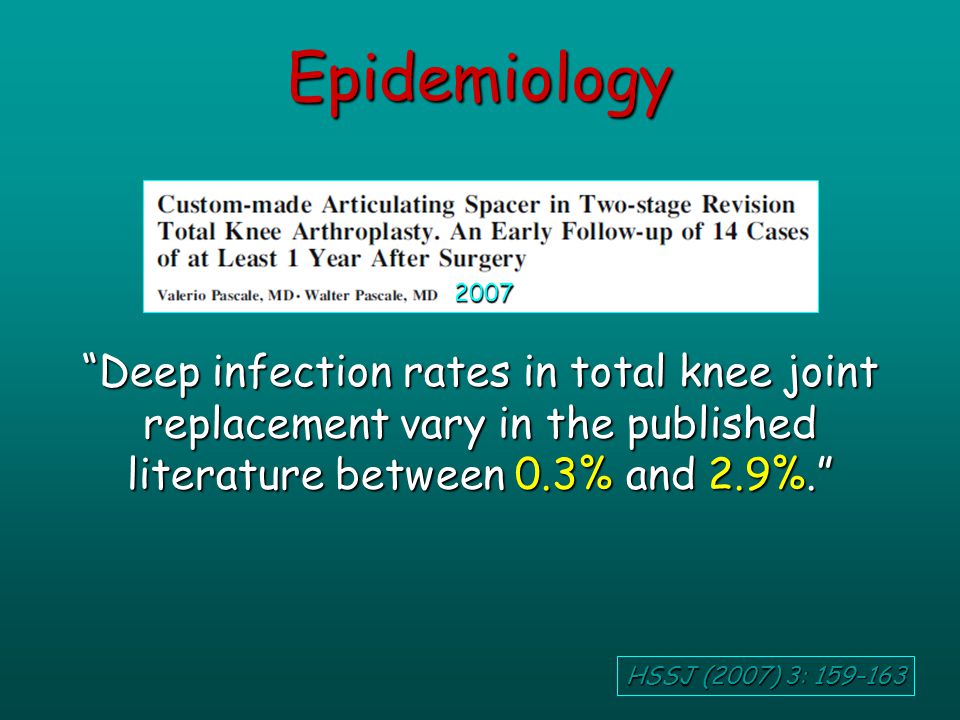 Epidemiology

Custom-made Articulating Spacer in Two-stage Revision Total Knee Arthroplasty. An Early Follow-up of 14 Cases of at Least 1 Year After Surgery

Valerio Pascale, MD · Walter Pascale, MD 2007

“Deep infection rates in total knee joint replacement vary in the published literature between 0.3% and 2.9%.”

HSSJ (2007) 3: 159-163